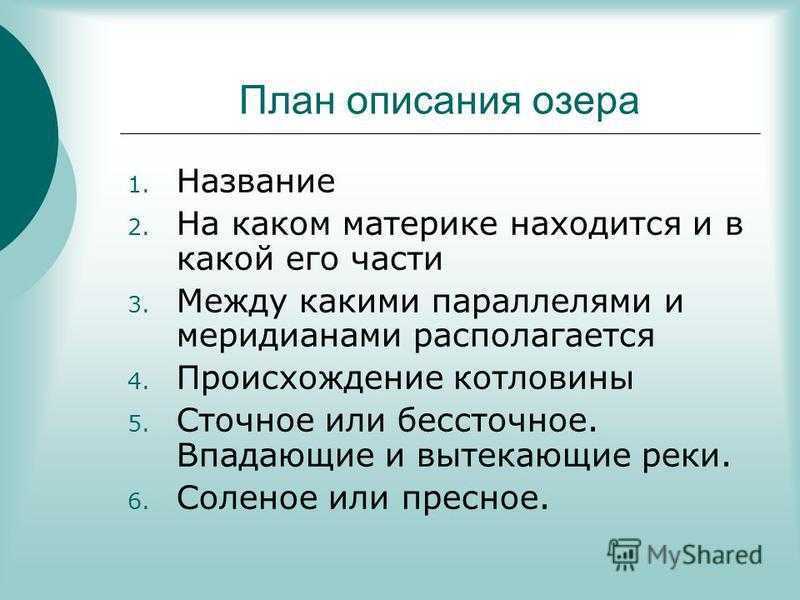 План описания озера

1. Название
2. На каком материке находится и в какой его части
3. Между какими параллелями и меридианами располагается
4. Происхождение котловины
5. Сточное или бессточное. Впадающие и вытекающие реки.
6. Соленое или пресное.

MyShared